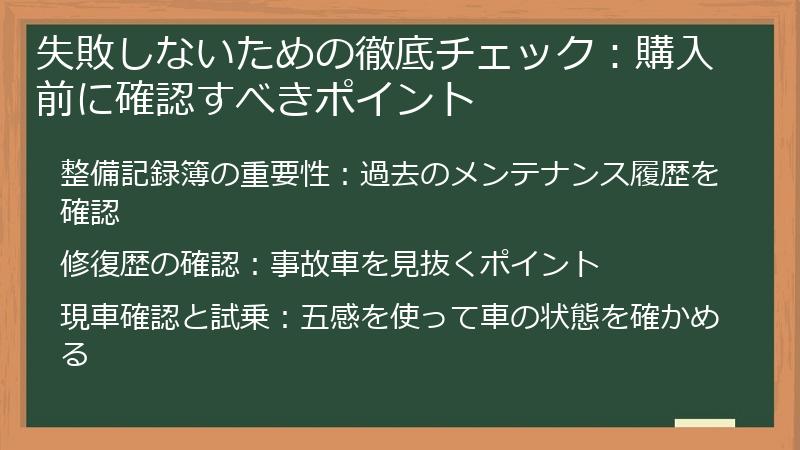 失敗しないための徹底チェック：購入前に確認すべきポイント

整備記録簿の重要性：過去のメンテナンス履歴を確認

修復歴の確認：事故車を見抜くポイント

現車確認と試乗：五感を使って車の状態を確かめる